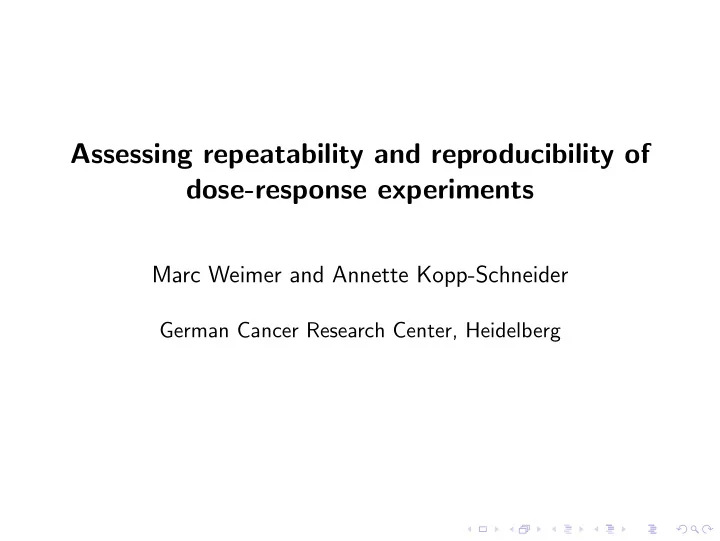 Assessing repeatability and reproducibility of dose-response experiments

Marc Weimer and Annette Kopp-Schneider

German Cancer Research Center, Heidelberg